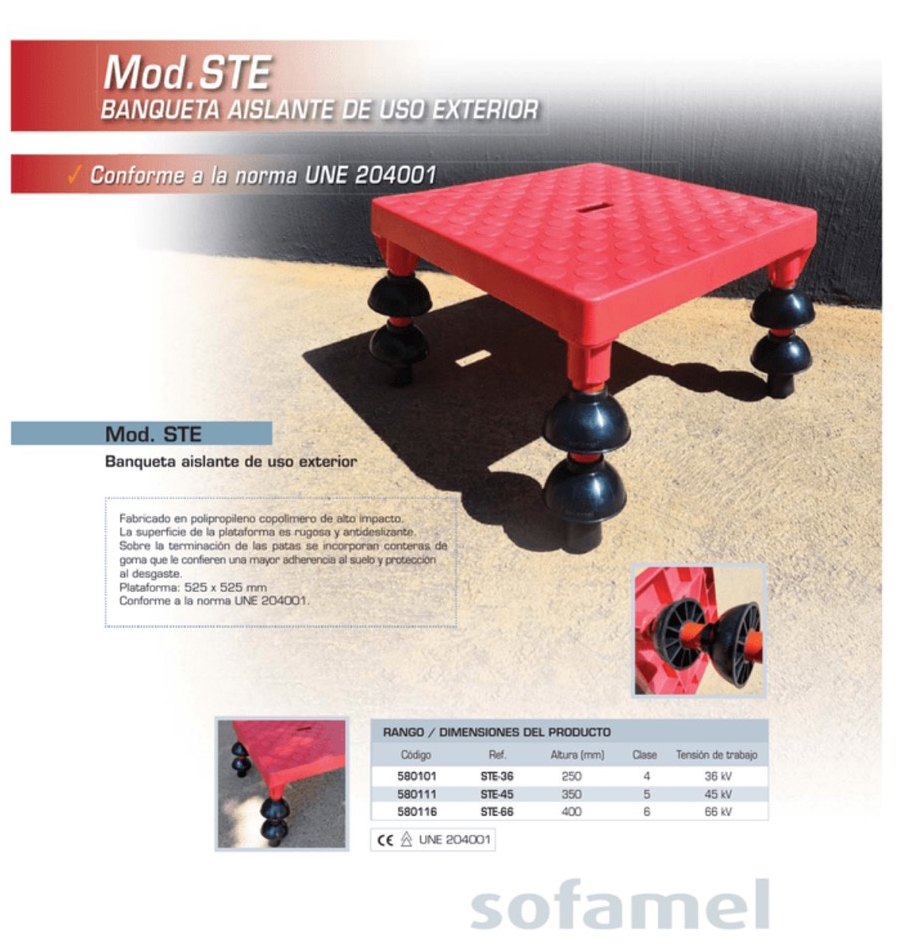 Mod.STE
BANQUETA AISLANTE DE USO EXTERIOR

✓ Conforme a la norma UNE 204001

Mod. STE

Banqueta aislante de uso exterior

Fabricado en polipropileno copolímero de alto impacto.
La superficie de la plataforma es rugosa y antideslizante.
Sobre la terminación de las patas se incorporan conteras de goma que le confieren una mayor adherencia al suelo y protección al desgaste.
Plataforma: 525 x 525 mm
Conforme a la norma UNE 204001.

RANGO / DIMENSIONES DEL PRODUCTO

| Código | Ref. | Altura (mm) | Clase | Tensión de trabajo |
|---|---|---|---|---|
| 580101 | STE-36 | 250 | 4 | 36 kV |
| 580111 | STE-45 | 350 | 5 | 45 kV |
| 580116 | STE-66 | 400 | 6 | 66 kV |

CE UNE 204001

sofamel